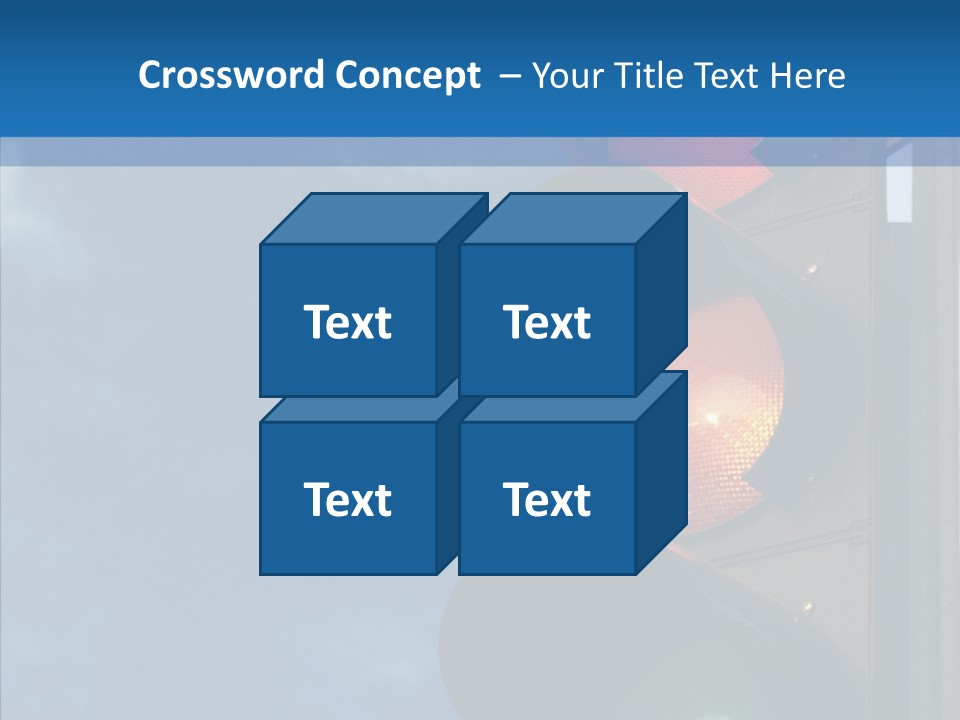 Crossword Concept – Your Title Text Here

Text

Text

Text

Text